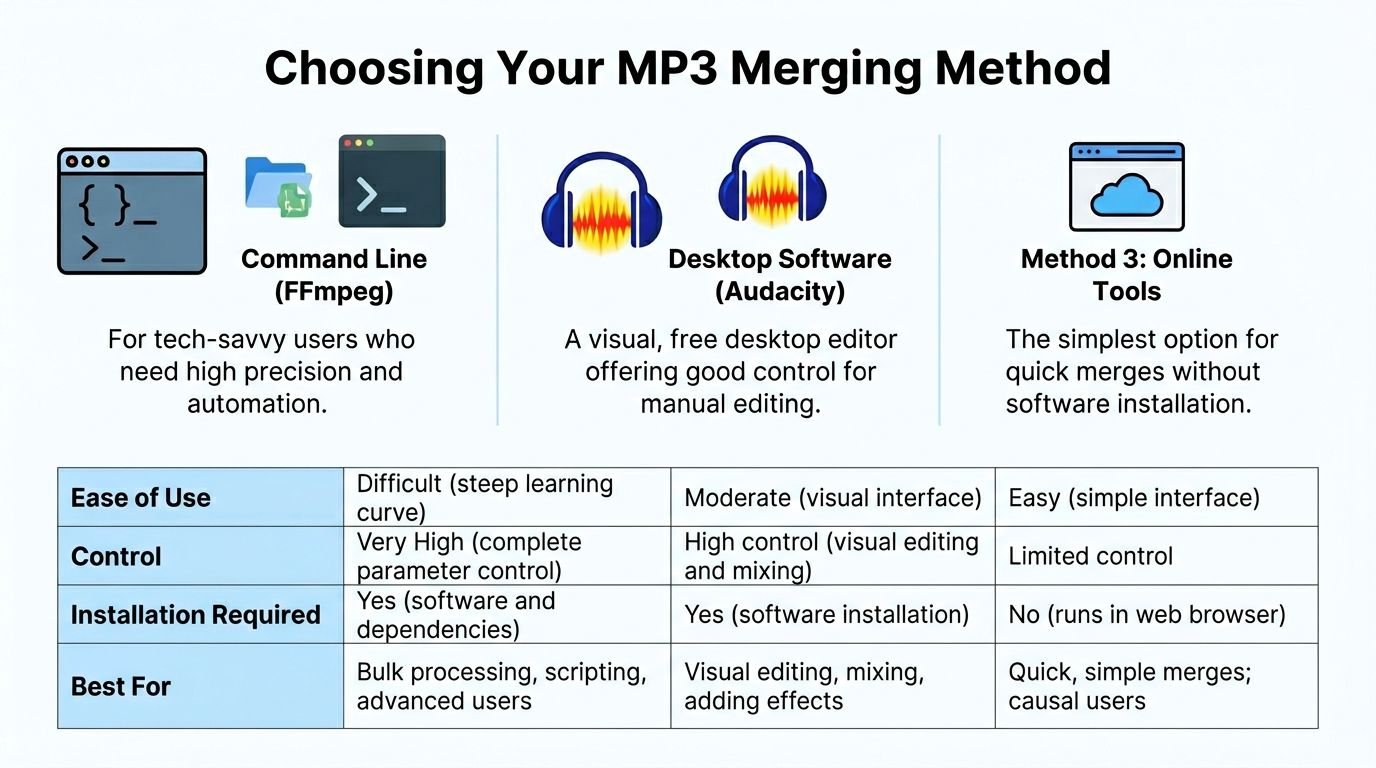 Choosing Your MP3 Merging Method

{ }_
>_

>_

Command Line (FFmpeg)

For tech-savvy users who need high precision and automation.

Desktop Software (Audacity)

A visual, free desktop editor offering good control for manual editing.

Method 3: Online Tools

The simplest option for quick merges without software installation.

| Ease of Use | Difficult (steep learning curve) | Moderate (visual interface) | Easy (simple interface) |
|---|---|---|---|
| Control | Very High (complete parameter control) | High control (visual editing and mixing) | Limited control |
| Installation Required | Yes (software and dependencies) | Yes (software installation) | No (runs in web browser) |
| Best For | Bulk processing, scripting, advanced users | Visual editing, mixing, adding effects | Quick, simple merges; causal users |